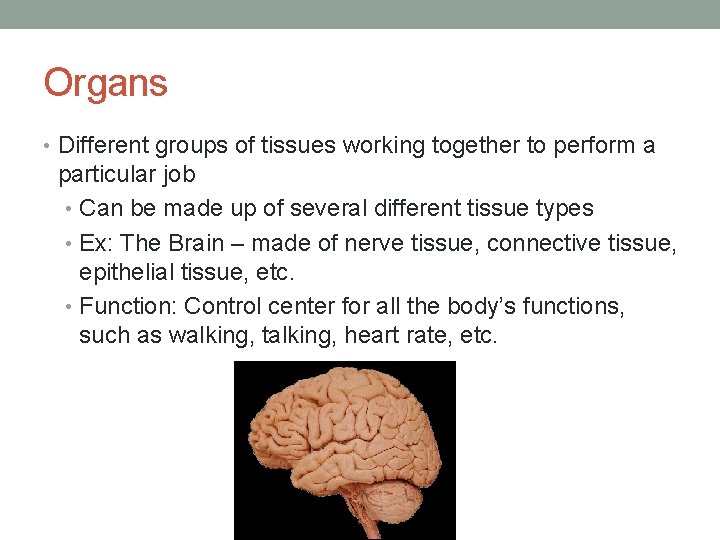 Organs

• Different groups of tissues working together to perform a particular job
  • Can be made up of several different tissue types
  • Ex: The Brain – made of nerve tissue, connective tissue, epithelial tissue, etc.
  • Function: Control center for all the body's functions, such as walking, talking, heart rate, etc.